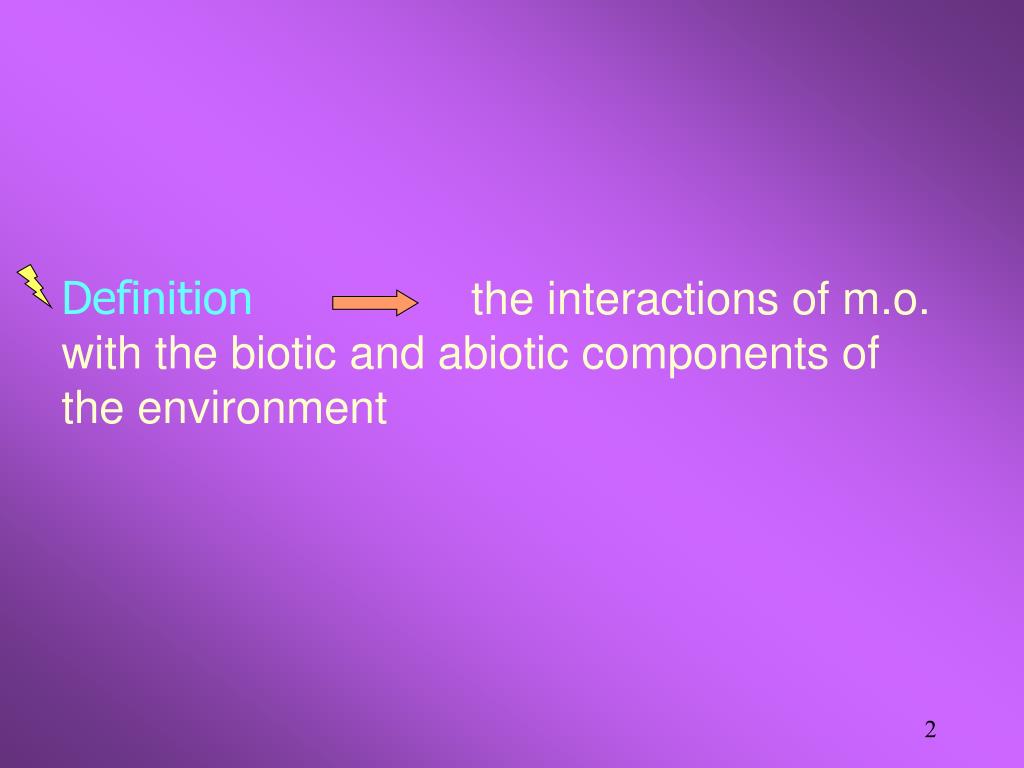 Definition the interactions of m.o. with the biotic and abiotic components of the environment

2